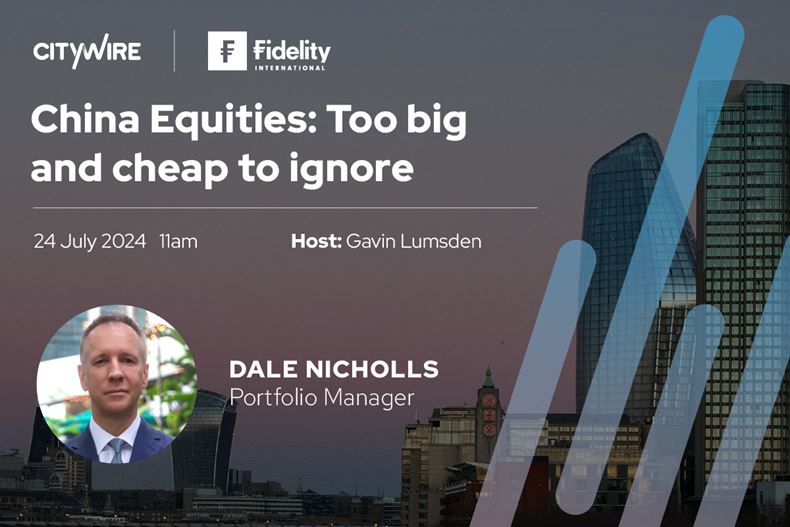 CITYWIRE

Fidelity INTERNATIONAL

China Equities: Too big and cheap to ignore

24 July 2024 11am

Host: Gavin Lumsden

DALE NICHOLLS
Portfolio Manager